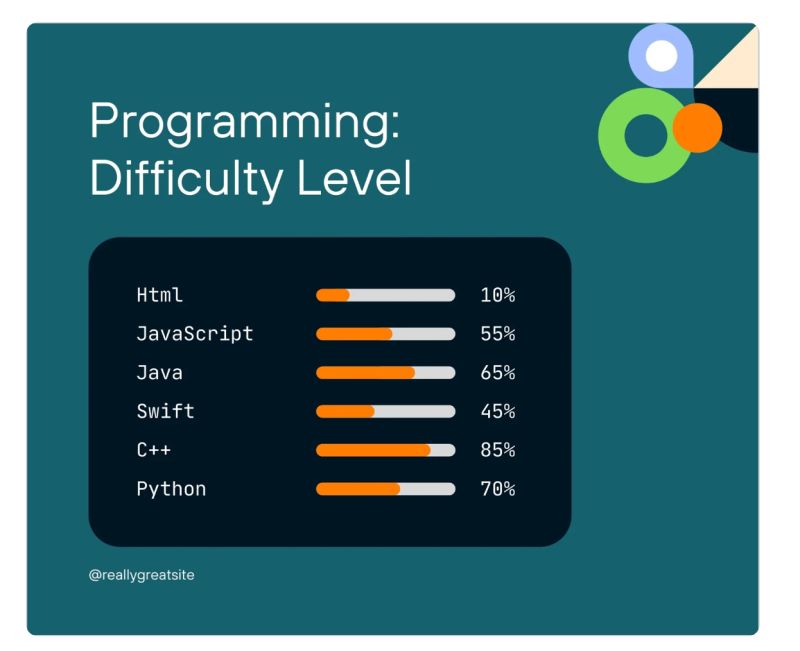 Programming: Difficulty Level

Html 10%
JavaScript 55%
Java 65%
Swift 45%
C++ 85%
Python 70%

@reallygreatsite